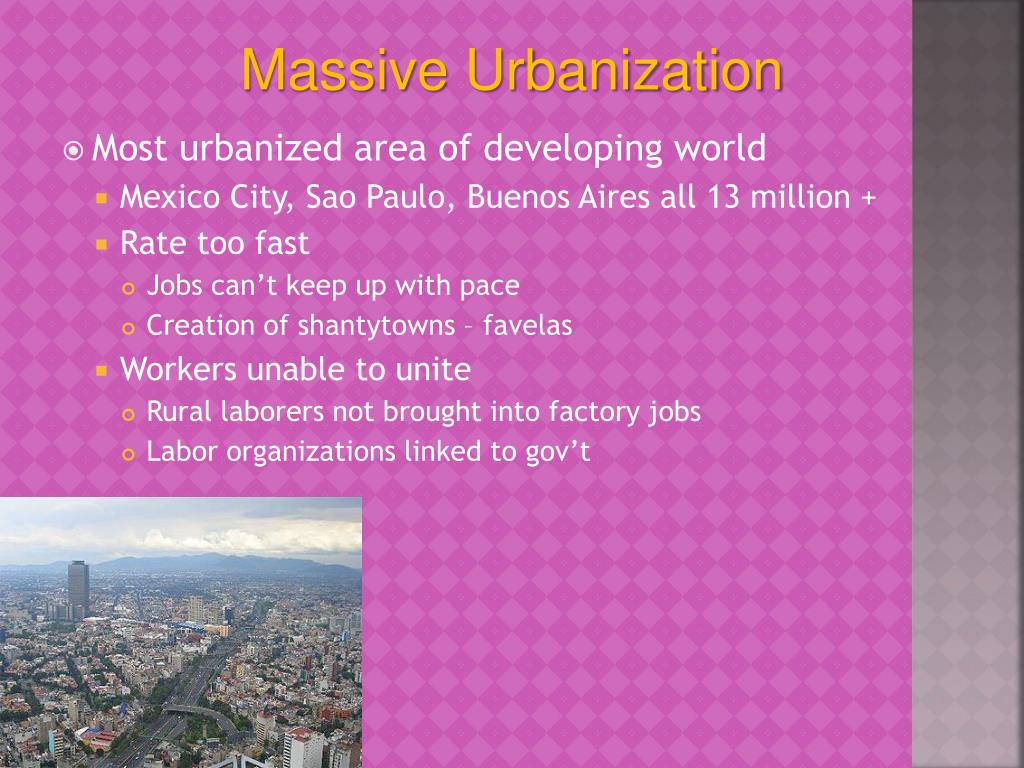 Massive Urbanization

Most urbanized area of developing world

Mexico City, Sao Paulo, Buenos Aires all 13 million +

Rate too fast

Jobs can’t keep up with pace

Creation of shantytowns – favelas

Workers unable to unite

Rural laborers not brought into factory jobs

Labor organizations linked to gov’t